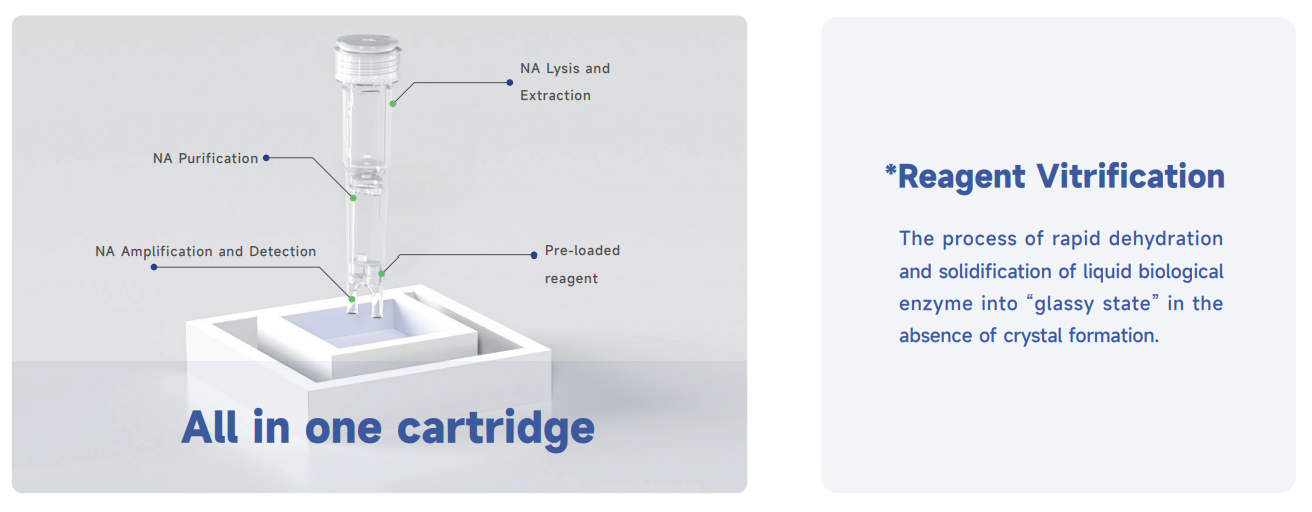 NA Lysis and Extraction

NA Purification

NA Amplification and Detection

Pre-loaded reagent

All in one cartridge

*Reagent Vitrification

The process of rapid dehydration and solidification of liquid biological enzyme into “glassy state” in the absence of crystal formation.